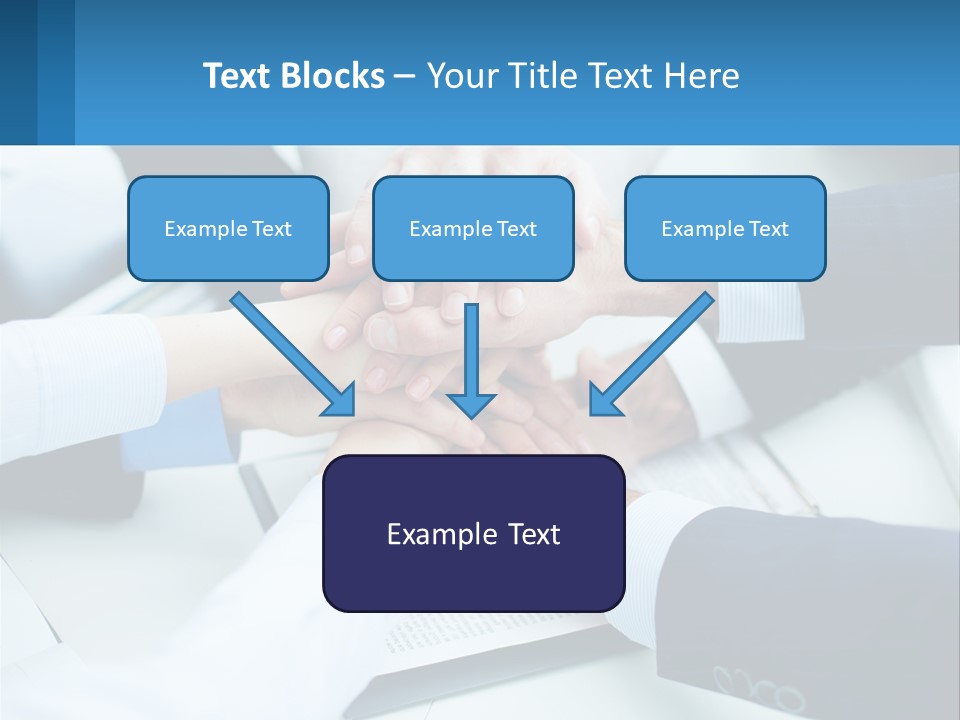 Text Blocks – Your Title Text Here

Example Text

Example Text

Example Text

Example Text